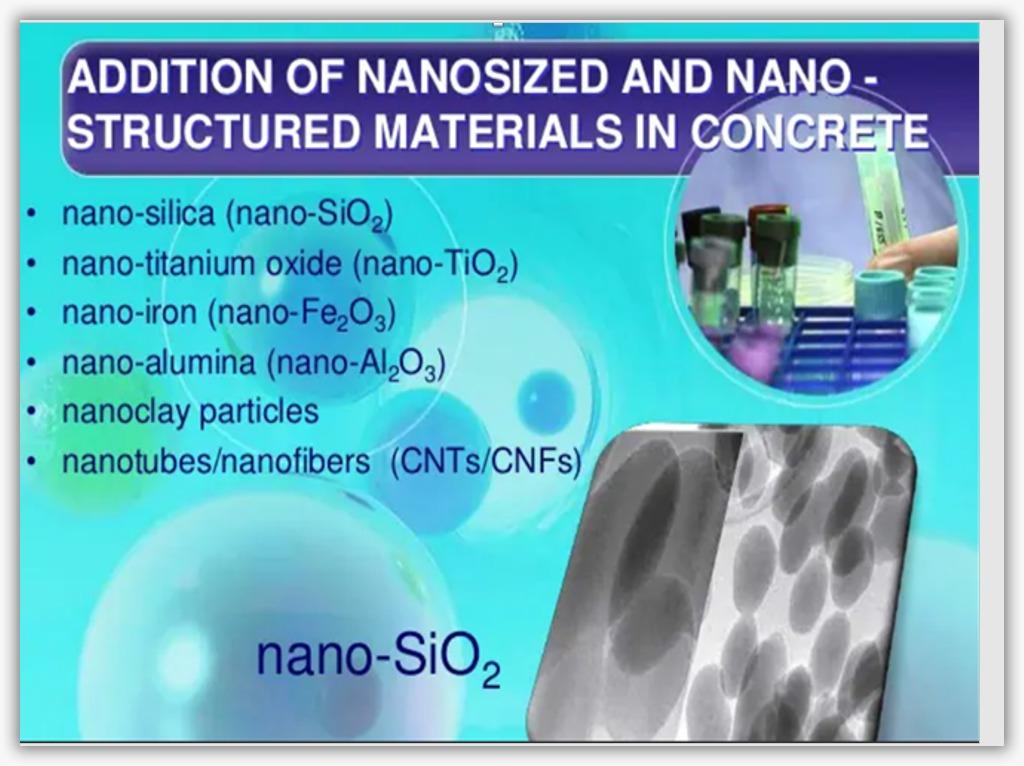 ADDITION OF NANOSIZED AND NANO - STRUCTURED MATERIALS IN CONCRETE

• nano-silica (nano-$SiO_2$)
• nano-titanium oxide (nano-$TiO_2$)
• nano-iron (nano-$Fe_2O_3$)
• nano-alumina (nano-$Al_2O_3$)
• nanoclay particles
• nanotubes/nanofibers (CNTs/CNFs)

nano-$SiO_2$